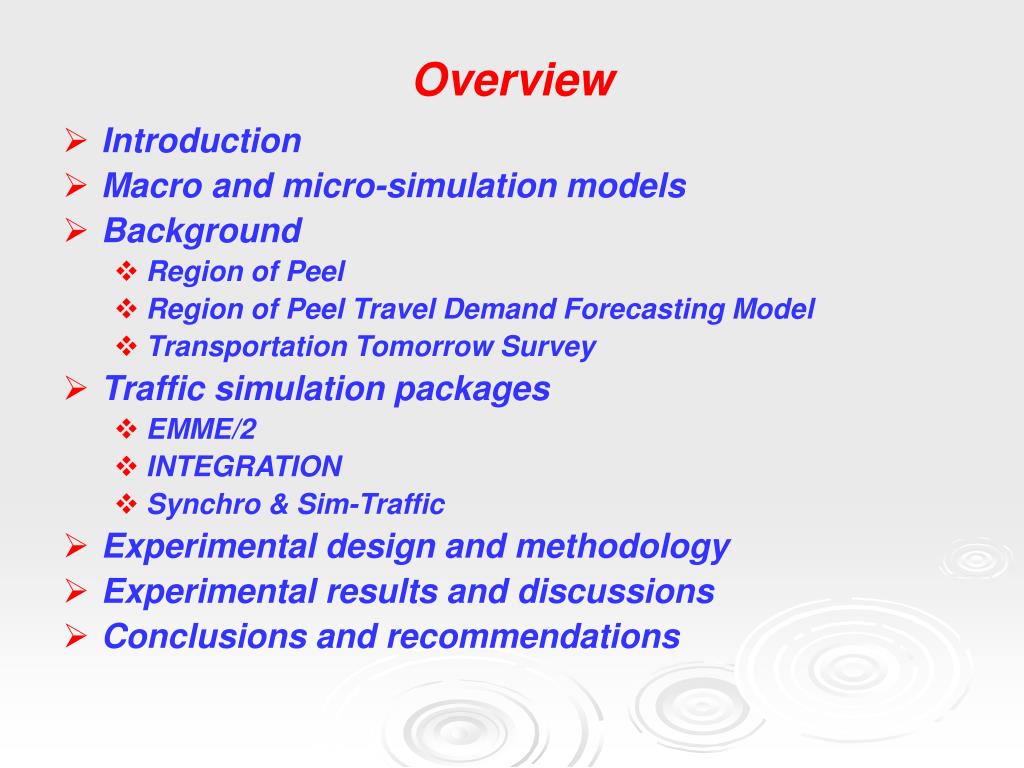 Overview

➢ Introduction
➢ Macro and micro-simulation models
➢ Background
❖ Region of Peel
❖ Region of Peel Travel Demand Forecasting Model
❖ Transportation Tomorrow Survey
➢ Traffic simulation packages
❖ EMME/2
❖ INTEGRATION
❖ Synchro & Sim-Traffic
➢ Experimental design and methodology
➢ Experimental results and discussions
➢ Conclusions and recommendations